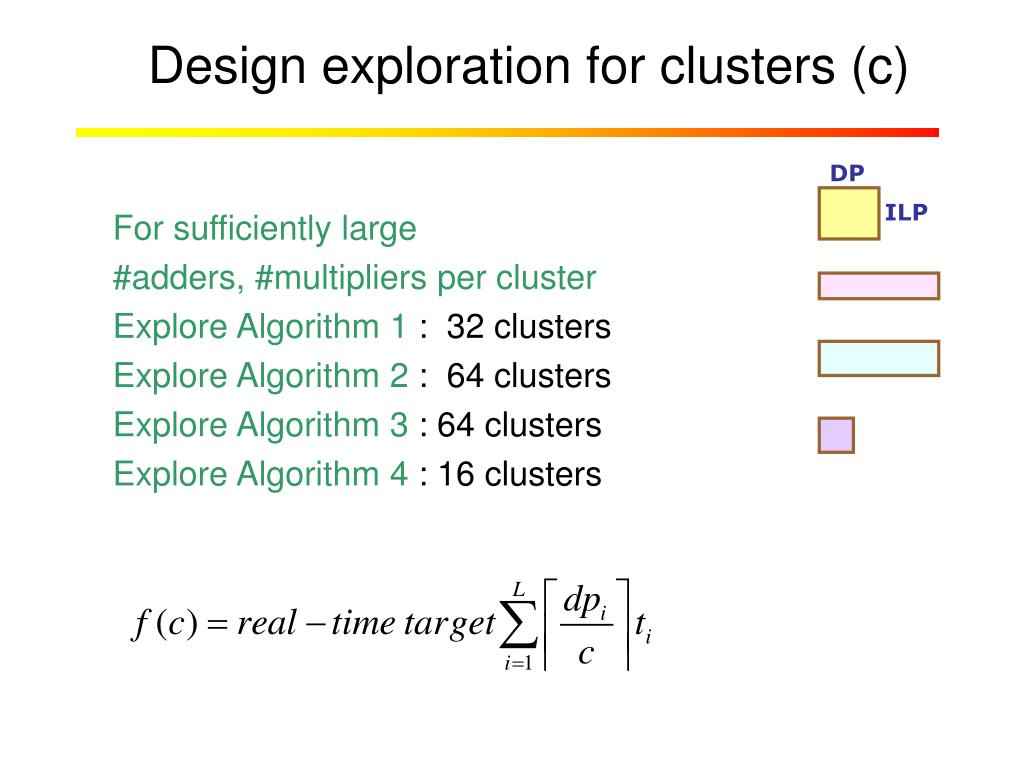 Design exploration for clusters (c)

DP

ILP

For sufficiently large
#adders, #multipliers per cluster
Explore Algorithm 1 : 32 clusters
Explore Algorithm 2 : 64 clusters
Explore Algorithm 3 : 64 clusters
Explore Algorithm 4 : 16 clusters

$f(c) = real - time\ target \sum_{i=1}^{L} \left\lceil \frac{dp_i}{c} \right\rceil t_i$